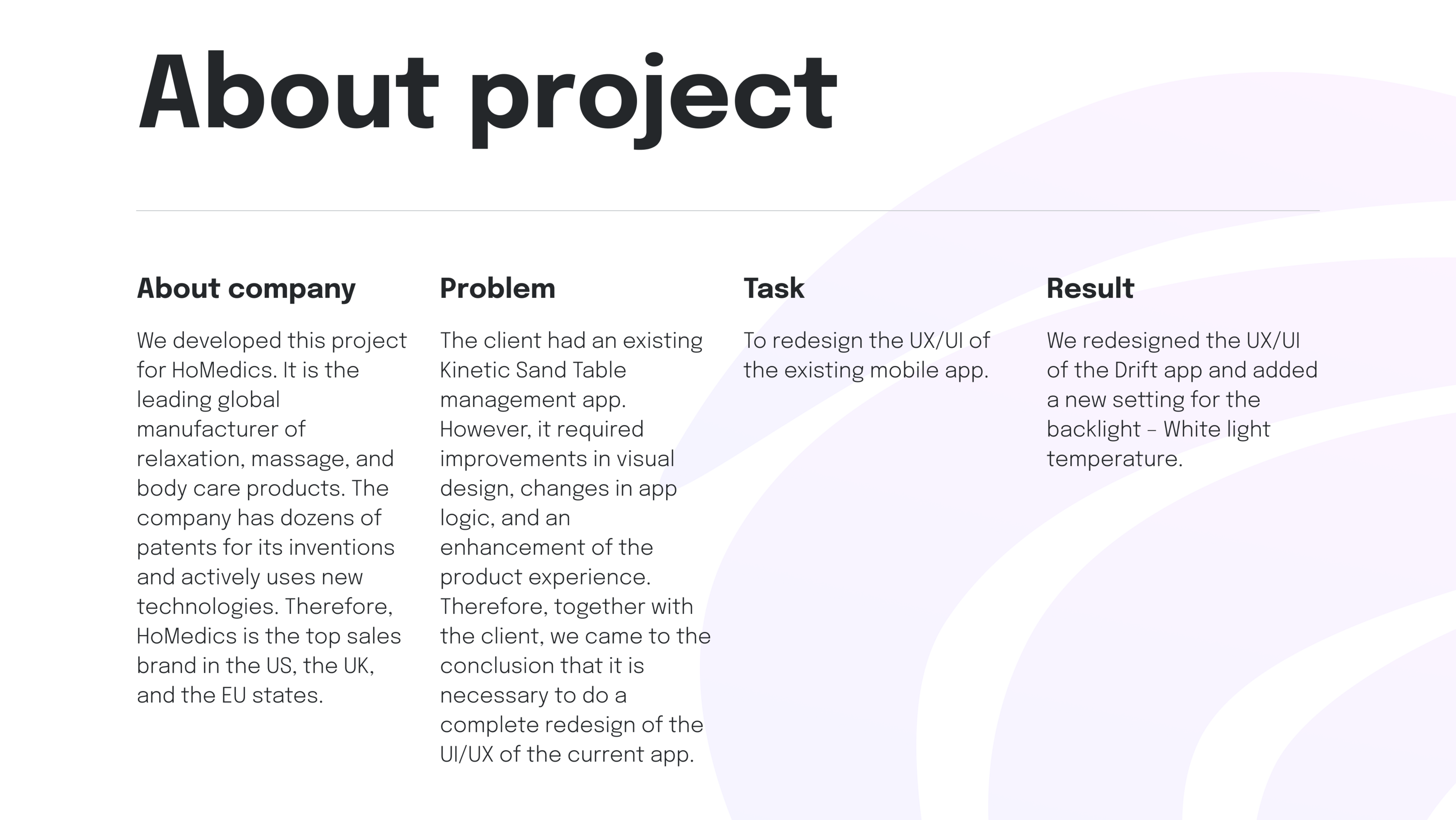 About project

About company

We developed this project for HoMedics. It is the leading global manufacturer of relaxation, massage, and body care products. The company has dozens of patents for its inventions and actively uses new technologies. Therefore, HoMedics is the top sales brand in the US, the UK, and the EU states.

Problem

The client had an existing Kinetic Sand Table management app. However, it required improvements in visual design, changes in app logic, and an enhancement of the product experience. Therefore, together with the client, we came to the conclusion that it is necessary to do a complete redesign of the UI/UX of the current app.

Task

To redesign the UX/UI of the existing mobile app.

Result

We redesigned the UX/UI of the Drift app and added a new setting for the backlight – White light temperature.